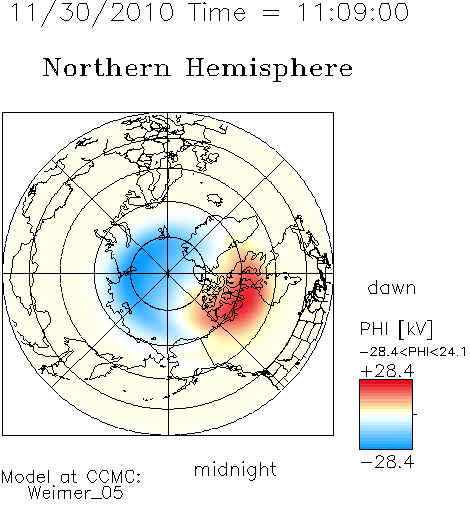 11/30/2010 Time = 11:09:00

Northern Hemisphere

dawn

PHI [kV]
−28.4<PHI<24.1
+28.4
−28.4

midnight

Model at CCMC:
Weimer_05